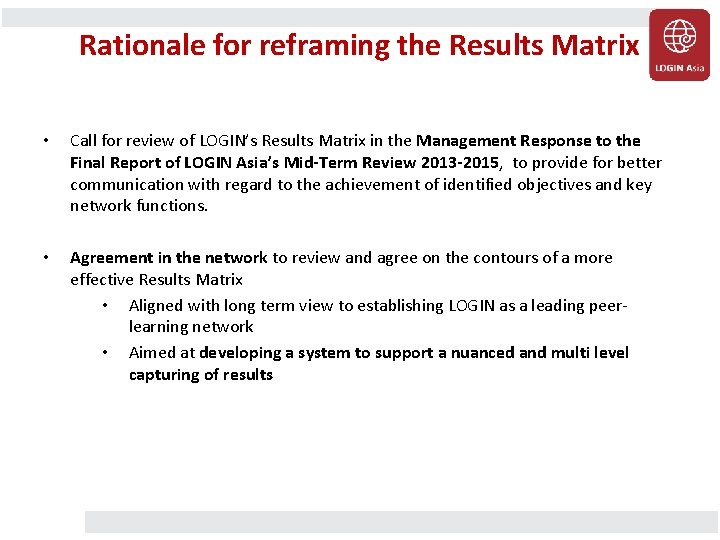 Rationale for reframing the Results Matrix

LOGIN Asia

• Call for review of LOGIN's Results Matrix in the Management Response to the Final Report of LOGIN Asia's Mid-Term Review 2013-2015, to provide for better communication with regard to the achievement of identified objectives and key network functions.

• Agreement in the network to review and agree on the contours of a more effective Results Matrix

• Aligned with long term view to establishing LOGIN as a leading peer-learning network

• Aimed at developing a system to support a nuanced and multi level capturing of results